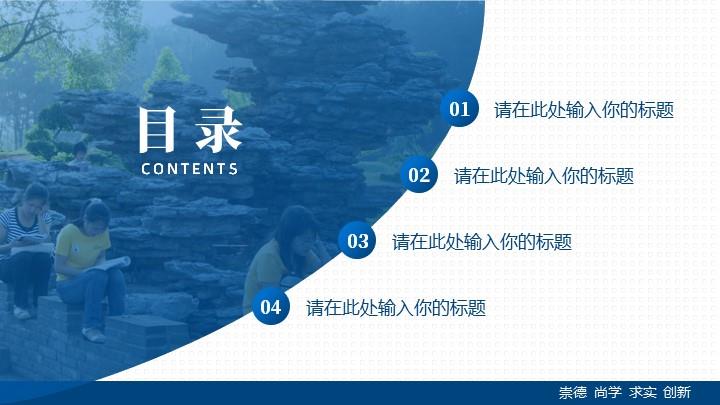 目录
CONTENTS

01 请在此处输入你的标题

02 请在此处输入你的标题

03 请在此处输入你的标题

04 请在此处输入你的标题

崇德 尚学 求实 创新